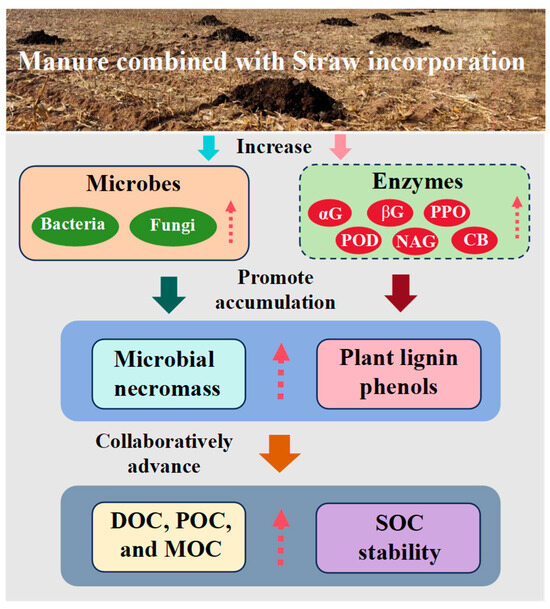 Manure combined with Straw incorporation

Increase

Microbes

Bacteria

Fungi

Enzymes

αG

βG

PPO

POD

NAG

CB

Promote accumulation

Microbial necromass

Plant lignin phenols

Collaboratively advance

DOC, POC, and MOC

SOC stability